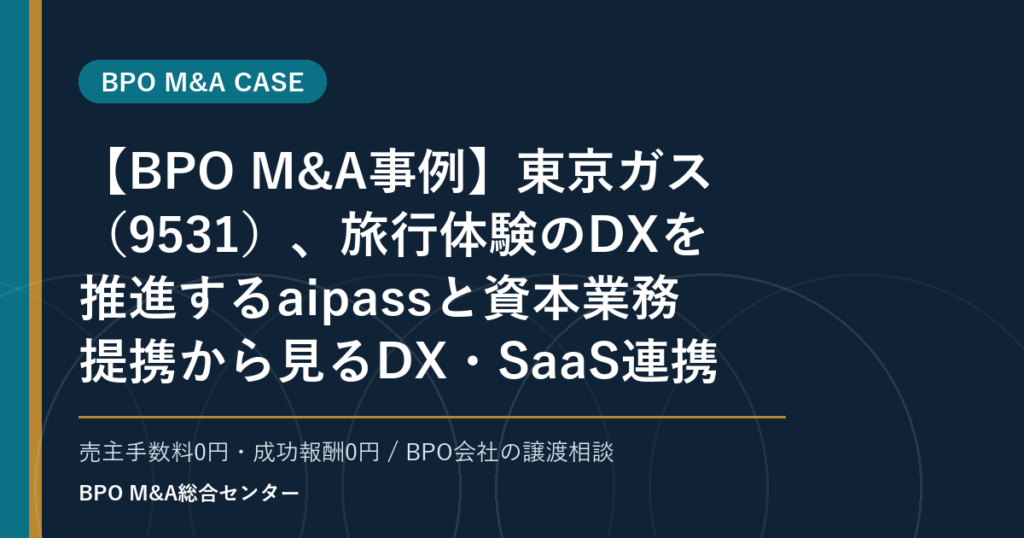 BPO M&A CASE

【BPO M&A事例】東京ガス（9531）、旅行体験のDXを推進するaipassと資本業務提携から見るDX・SaaS連携

売主手数料0円・成功報酬0円 / BPO会社の譲渡相談

BPO M&A総合センター